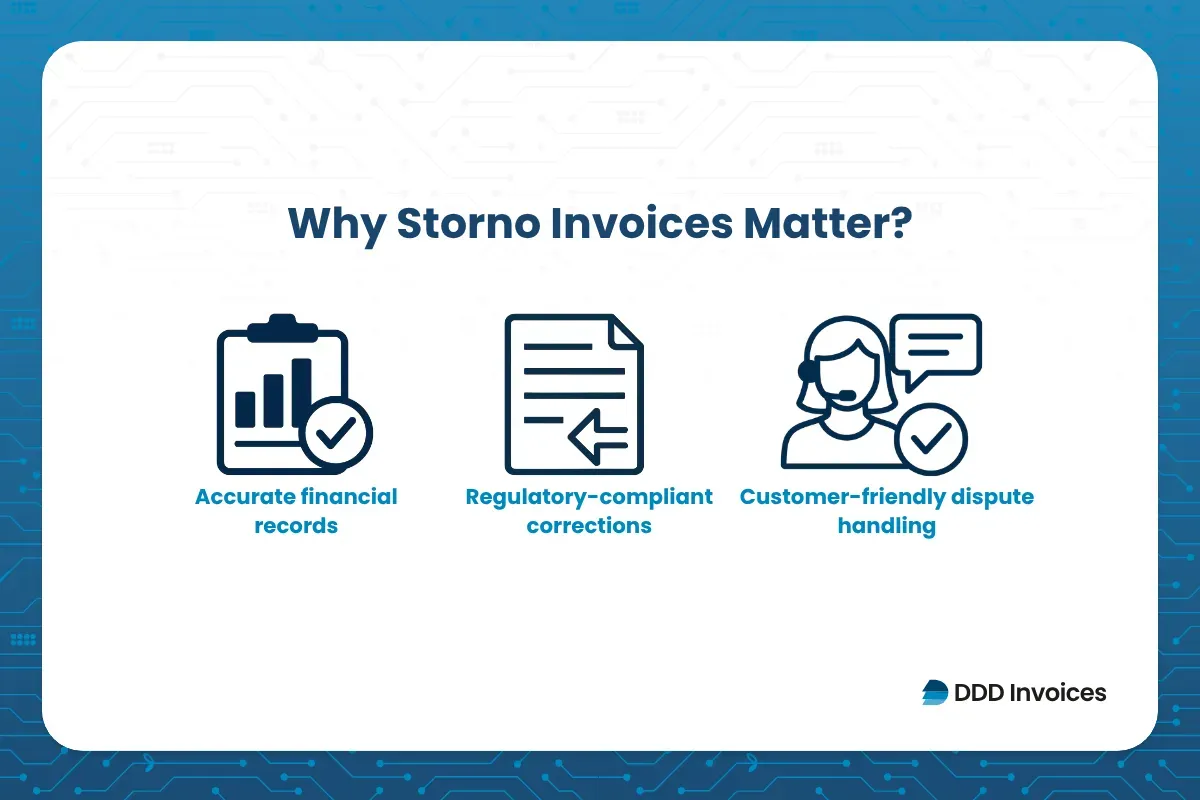 Why Storno Invoices Matter?

Accurate financial records

Regulatory-compliant corrections

Customer-friendly dispute handling

DDD Invoices